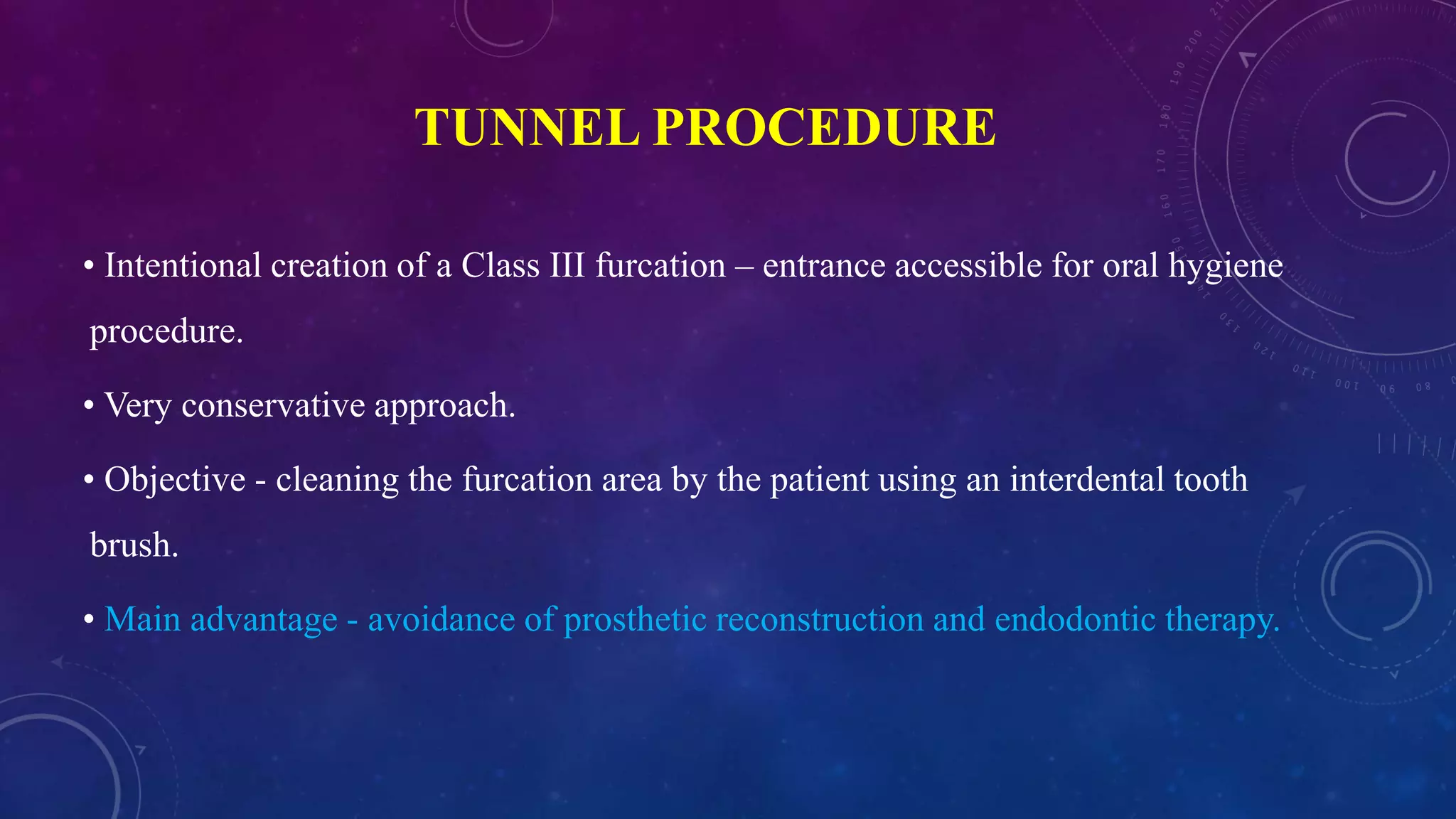 TUNNEL PROCEDURE

• Intentional creation of a Class III furcation – entrance accessible for oral hygiene procedure.

• Very conservative approach.

• Objective - cleaning the furcation area by the patient using an interdental tooth brush.

• Main advantage - avoidance of prosthetic reconstruction and endodontic therapy.